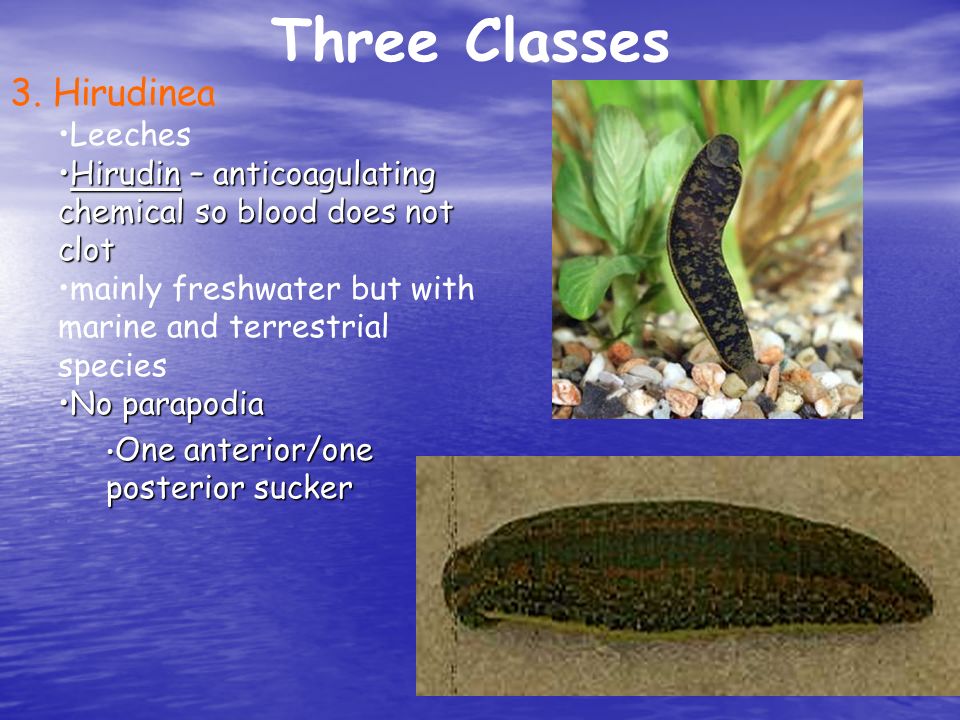 Three Classes

3. Hirudinea

•Leeches

•Hirudin – anticoagulating chemical so blood does not clot

•mainly freshwater but with marine and terrestrial species

•No parapodia

•One anterior/one posterior sucker